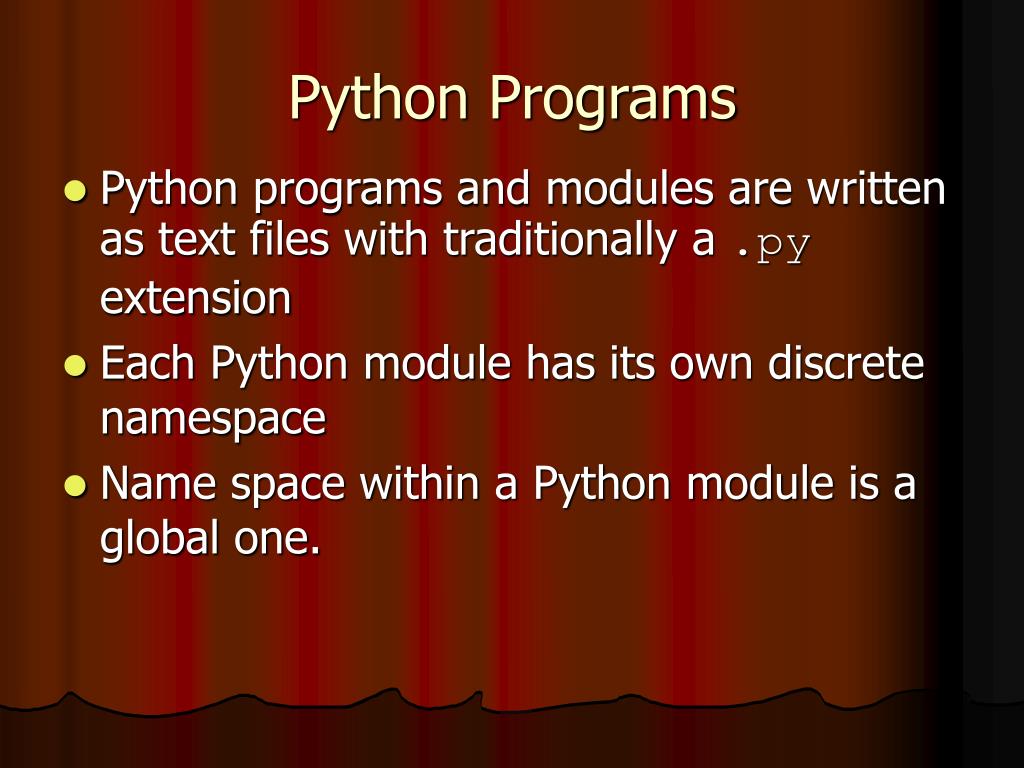 Python Programs

- Python programs and modules are written as text files with traditionally a .py extension
- Each Python module has its own discrete namespace
- Name space within a Python module is a global one.